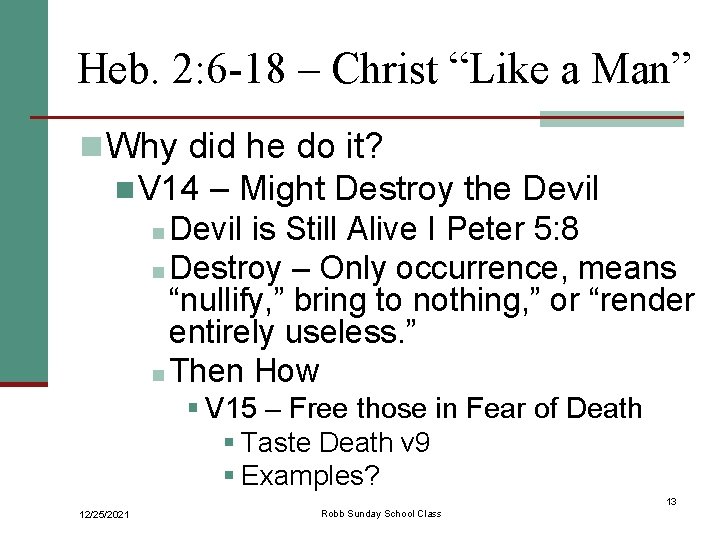 Heb. 2:6-18 – Christ “Like a Man”

Why did he do it?

V14 – Might Destroy the Devil

Devil is Still Alive I Peter 5:8

Destroy – Only occurrence, means “nullify,” bring to nothing,” or “render entirely useless.”

Then How

V15 – Free those in Fear of Death

Taste Death v9

Examples?

12/25/2021

Robb Sunday School Class

13